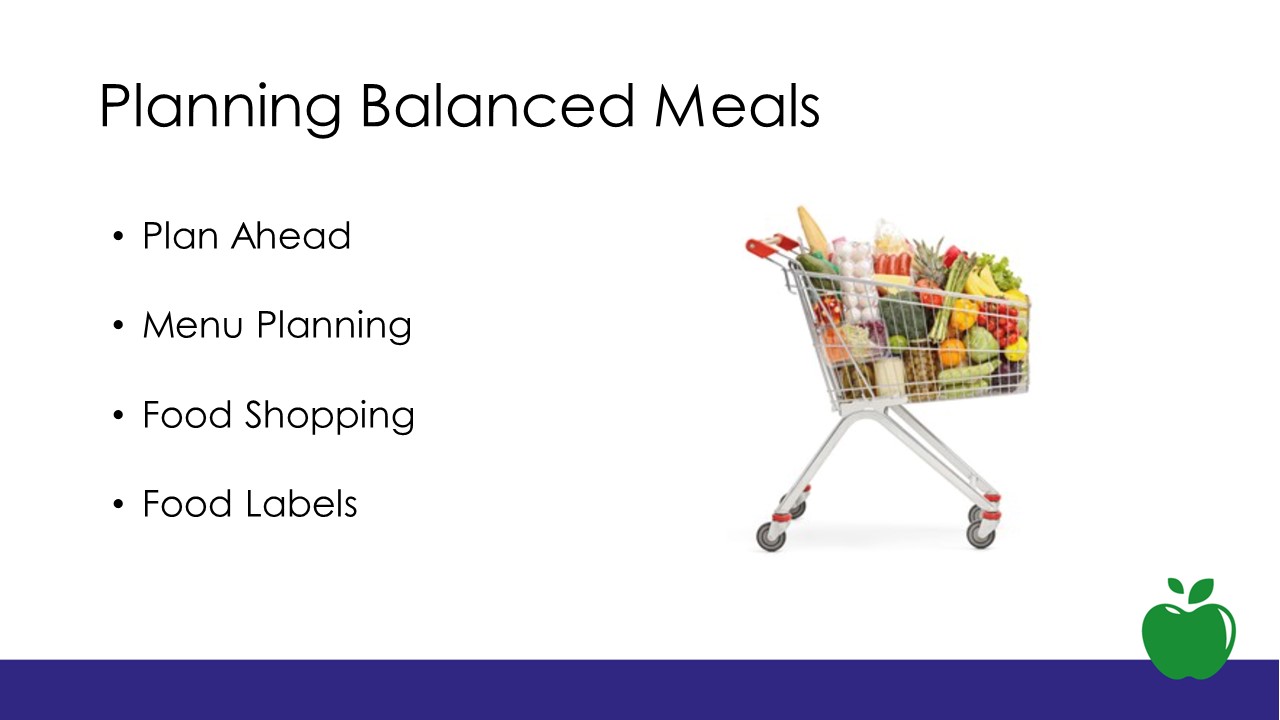 Planning Balanced Meals

• Plan Ahead

• Menu Planning

• Food Shopping

• Food Labels